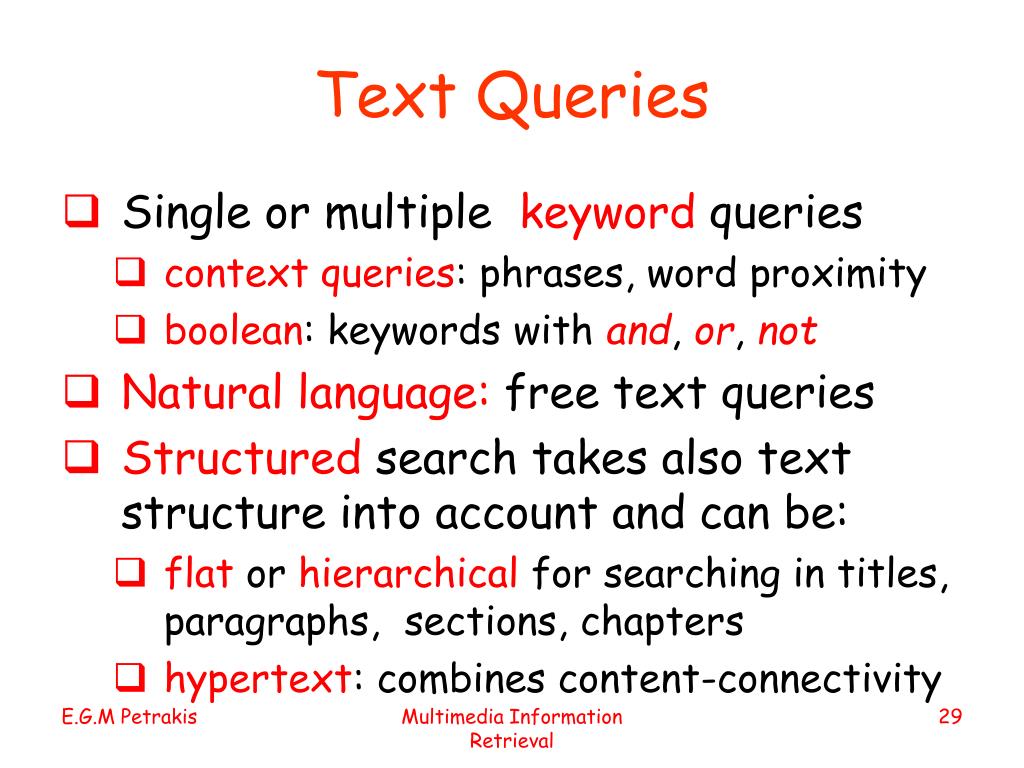 Text Queries

❑ Single or multiple keyword queries
❑ context queries: phrases, word proximity
❑ boolean: keywords with and, or, not
❑ Natural language: free text queries
❑ Structured search takes also text structure into account and can be:
❑ flat or hierarchical for searching in titles, paragraphs, sections, chapters
❑ hypertext: combines content-connectivity

E.G.M Petrakis

Multimedia Information Retrieval

29